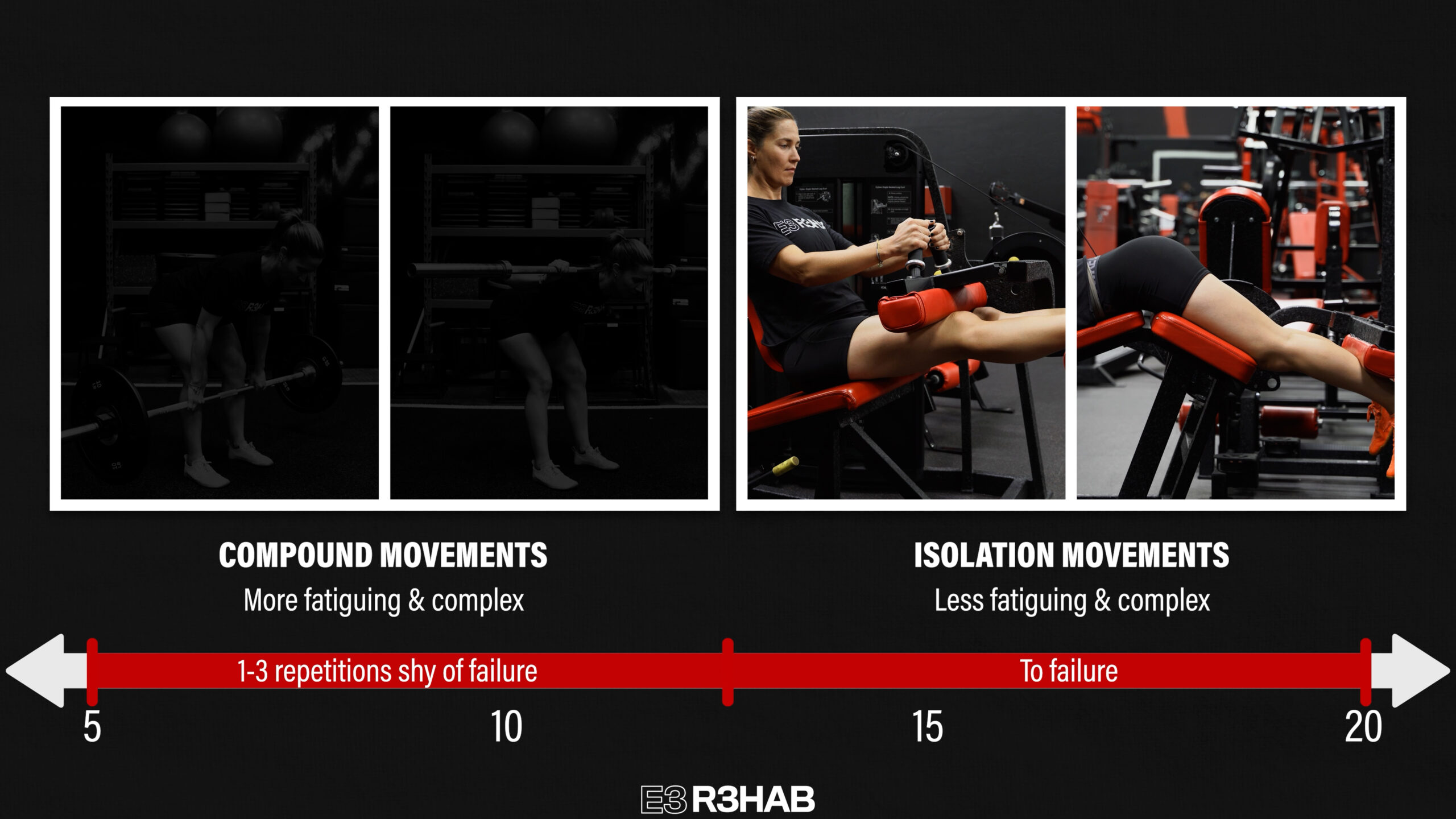 COMPOUND MOVEMENTS
More fatiguing & complex

ISOLATION MOVEMENTS
Less fatiguing & complex

1-3 repetitions shy of failure

To failure

5
10
15
20

E3 R3HAB